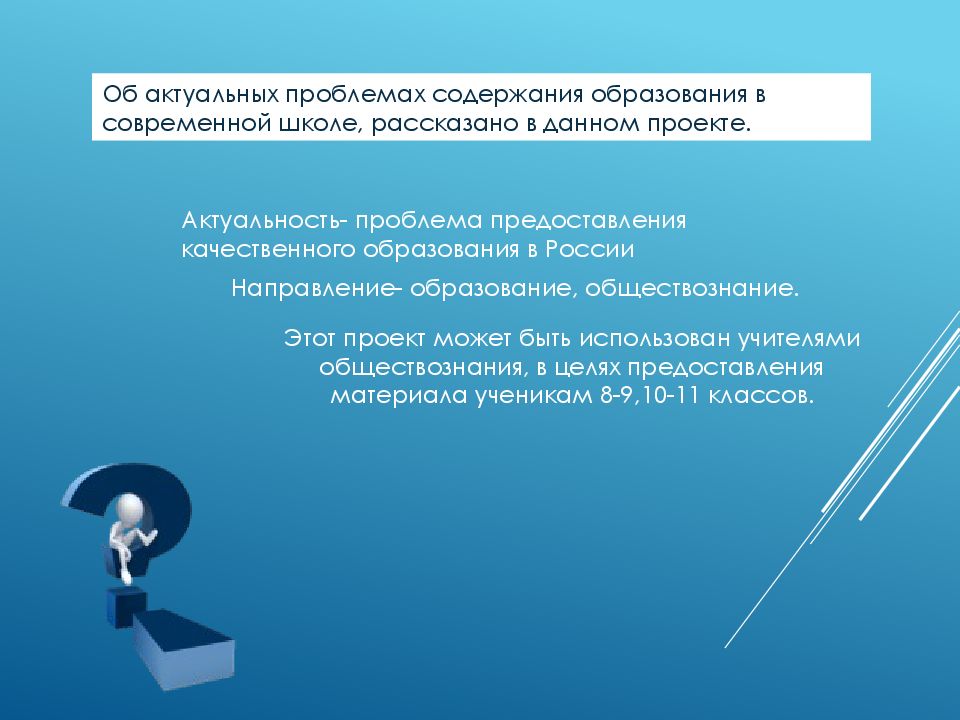 Об актуальных проблемах содержания образования в современной школе, рассказано в данном проекте.

Актуальность- проблема предоставления качественного образования в России

Направление- образование, обществознание.

Этот проект может быть использован учителями обществознания, в целях предоставления материала ученикам 8-9,10-11 классов.